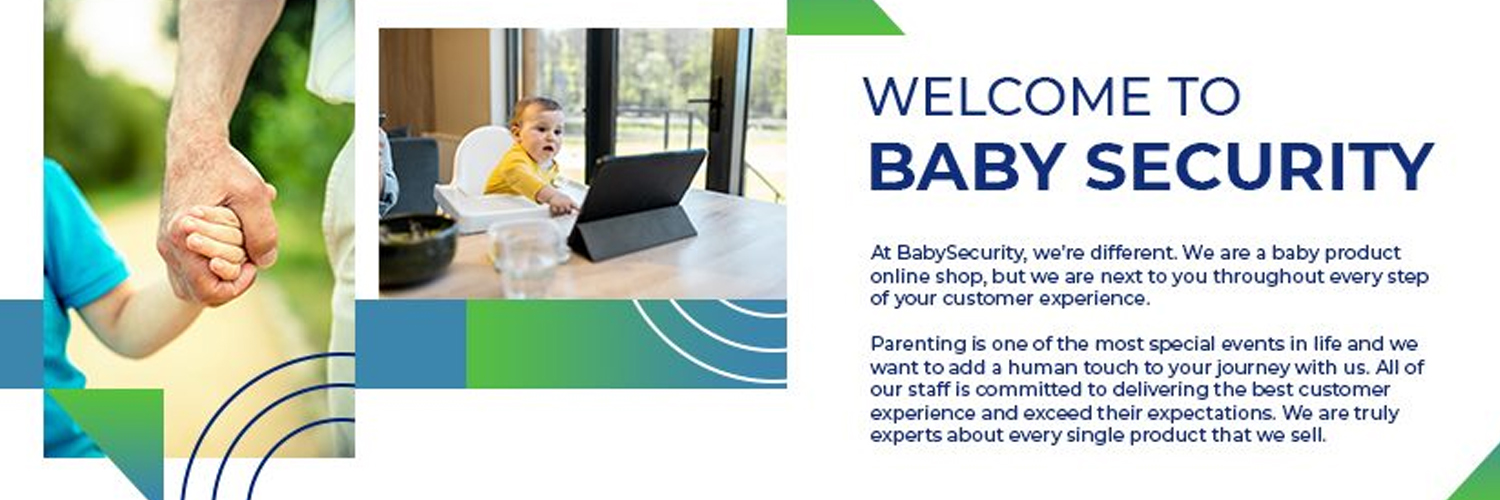 WELCOME TO
BABY SECURITY

At BabySecurity, we're different. We are a baby product online shop, but we are next to you throughout every step of your customer experience.

Parenting is one of the most special events in life and we want to add a human touch to your journey with us. All of our staff is committed to delivering the best customer experience and exceed their expectations. We are truly experts about every single product that we sell.